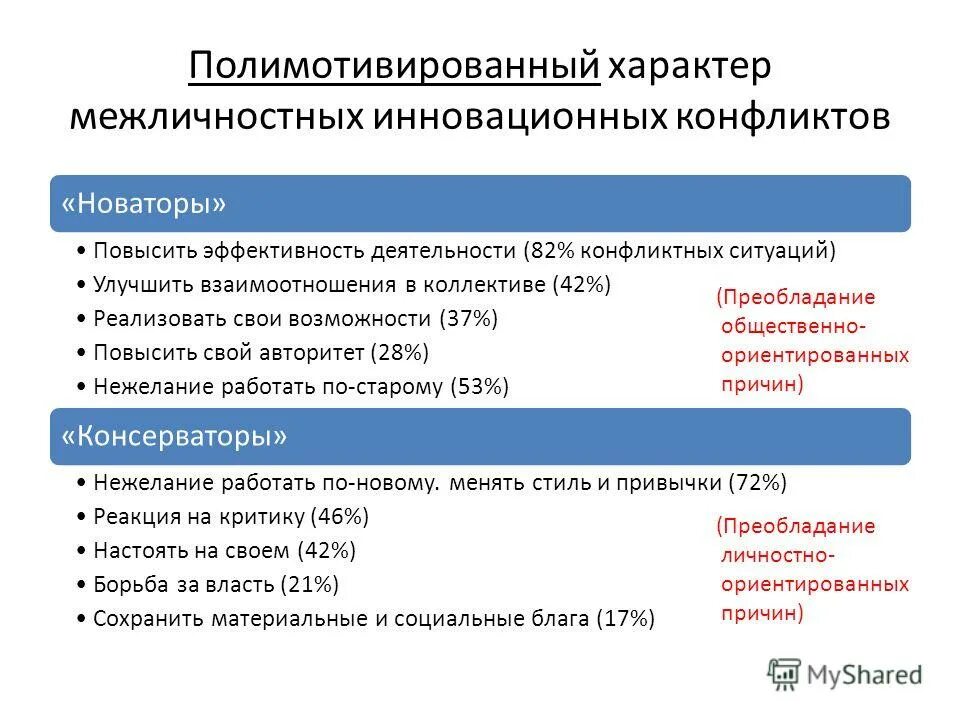 Полимотивированный характер межличностных инновационных конфликтов

«Новаторы»

• Повысить эффективность деятельности (82% конфликтных ситуаций)
• Улучшить взаимоотношения в коллективе (42%)
• Реализовать свои возможности (37%)
• Повысить свой авторитет (28%)
• Нежелание работать по-старому (53%)

(Преобладание общественно-ориентированных причин)

«Консерваторы»

• Нежелание работать по-новому. менять стиль и привычки (72%)
• Реакция на критику (46%)
• Настоять на своем (42%)
• Борьба за власть (21%)
• Сохранить материальные и социальные блага (17%)

(Преобладание личностно-ориентированных причин)

MyShared